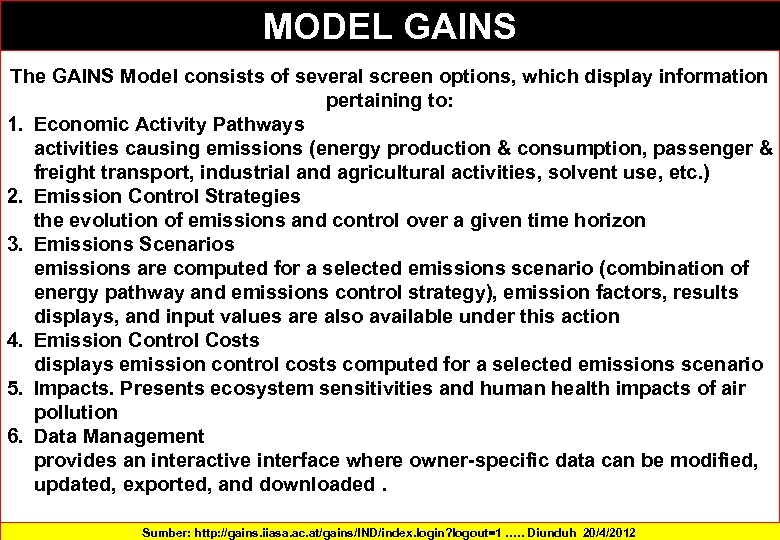 MODEL GAINS

The GAINS Model consists of several screen options, which display information pertaining to:

1. Economic Activity Pathways
activities causing emissions (energy production & consumption, passenger & freight transport, industrial and agricultural activities, solvent use, etc.)
2. Emission Control Strategies
the evolution of emissions and control over a given time horizon
3. Emissions Scenarios
emissions are computed for a selected emissions scenario (combination of energy pathway and emissions control strategy), emission factors, results displays, and input values are also available under this action
4. Emission Control Costs
displays emission control costs computed for a selected emissions scenario
5. Impacts. Presents ecosystem sensitivities and human health impacts of air pollution
6. Data Management
provides an interactive interface where owner-specific data can be modified, updated, exported, and downloaded .

Sumber: http://gains.iiasa.ac.at/gains/IND/index.login?logout=1 ….. Diunduh 20/4/2012